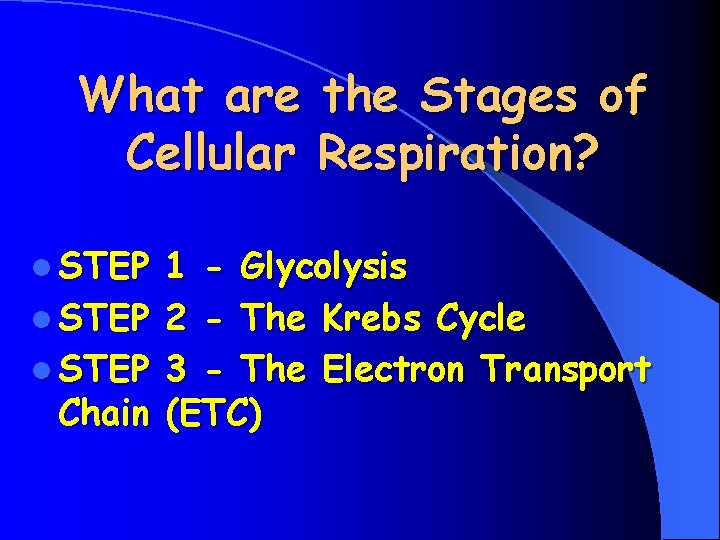 What are the Stages of Cellular Respiration?

- STEP 1 - Glycolysis
- STEP 2 - The Krebs Cycle
- STEP 3 - The Electron Transport Chain (ETC)